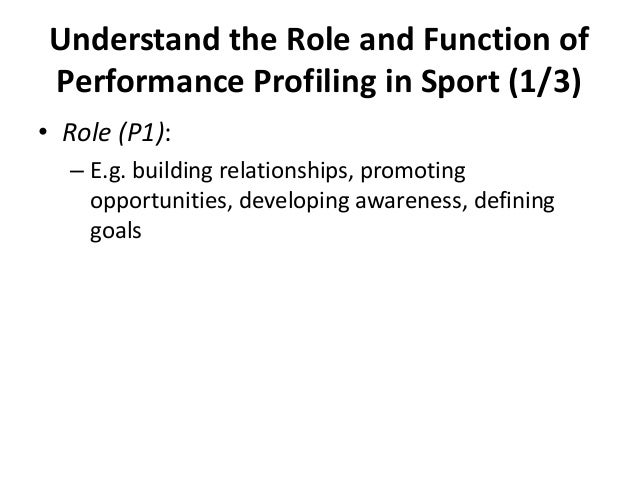 Understand the Role and Function of Performance Profiling in Sport (1/3)

• Role (P1):
 – E.g. building relationships, promoting opportunities, developing awareness, defining goals